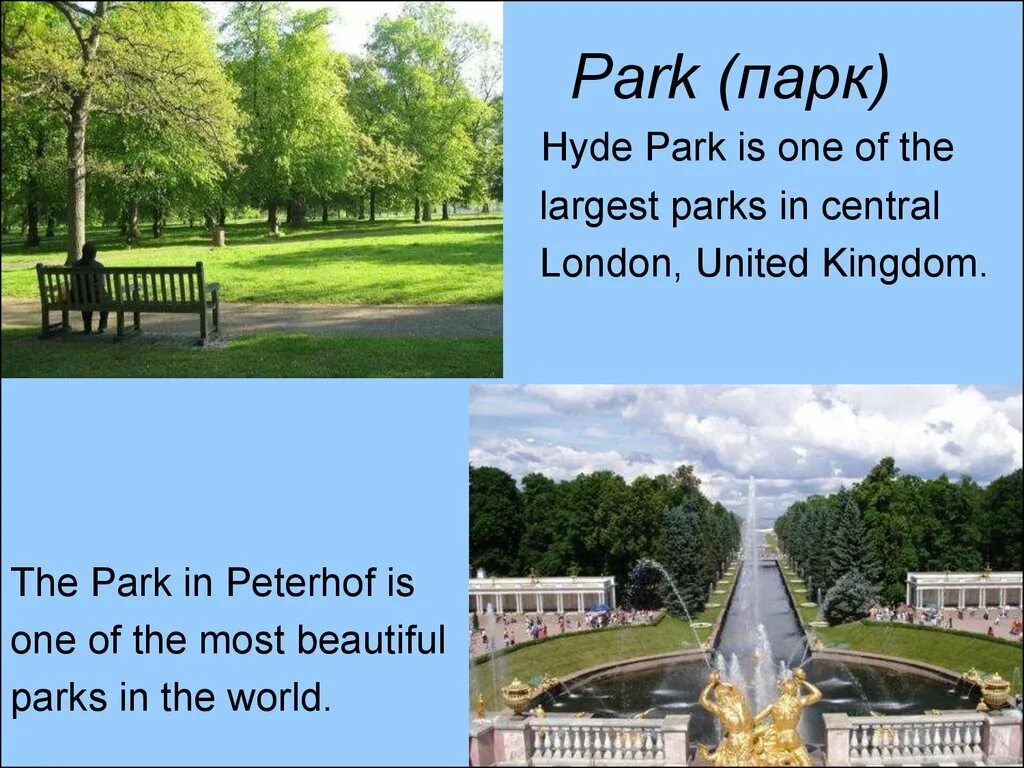 Park (парк)

Hyde Park is one of the largest parks in central London, United Kingdom.

The Park in Peterhof is one of the most beautiful parks in the world.